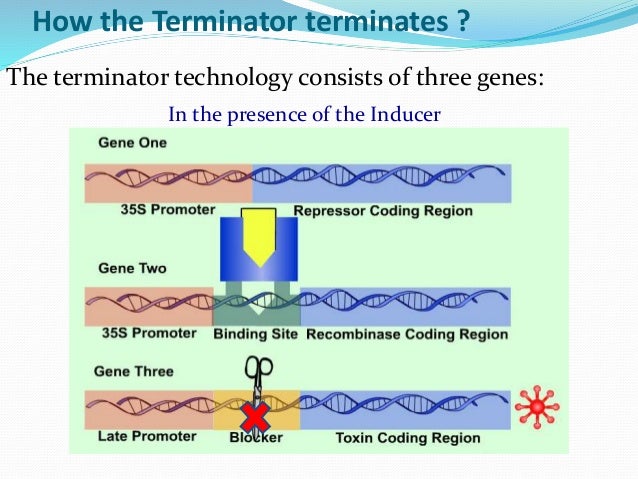 How the Terminator terminates ?

The terminator technology consists of three genes:

In the presence of the Inducer

Gene One

35S Promoter

Repressor Coding Region

Gene Two

35S Promoter

Binding Site

Recombinase Coding Region

Gene Three

Late Promoter

Blocker

Toxin Coding Region